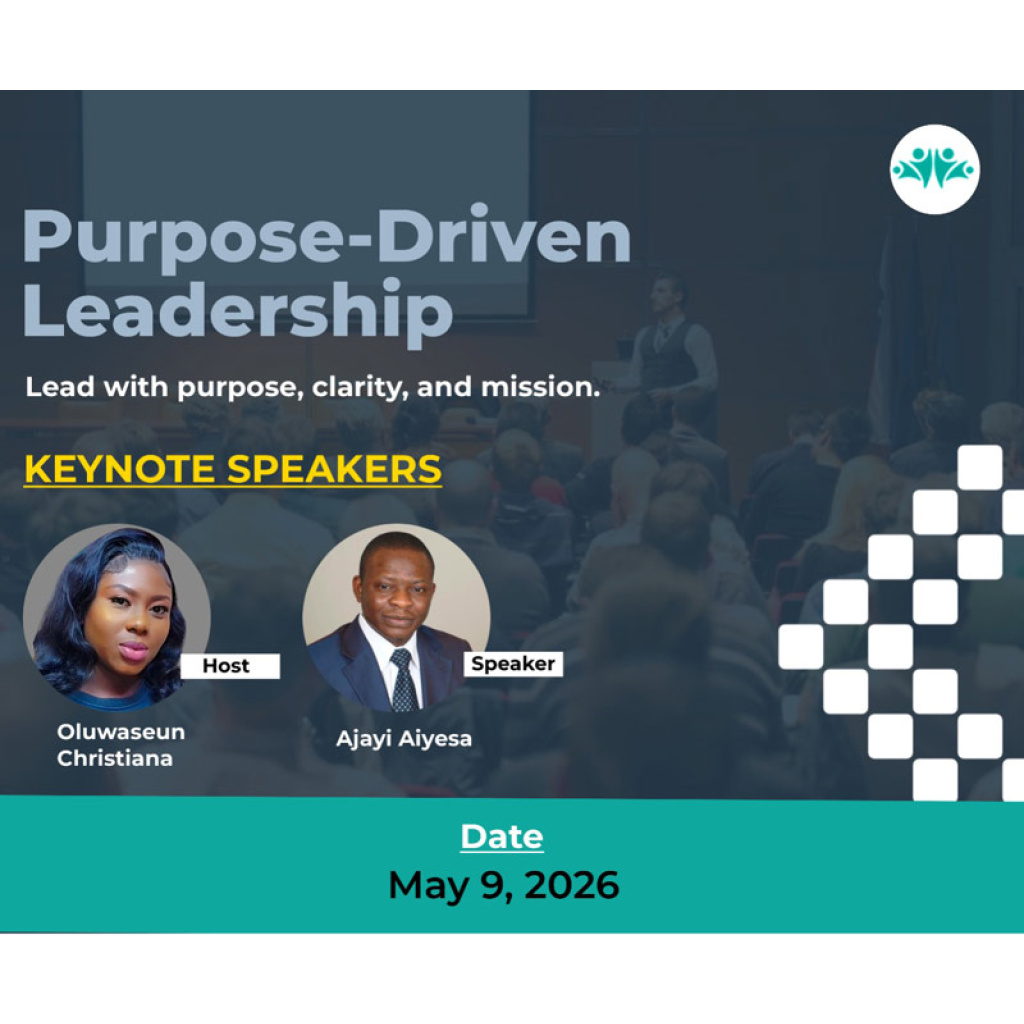 Purpose-Driven Leadership

Lead with purpose, clarity, and mission.

KEYNOTE SPEAKERS

Host

Oluwaseun Christiana

Speaker

Ajayi Aiyesa

Date

May 9, 2026